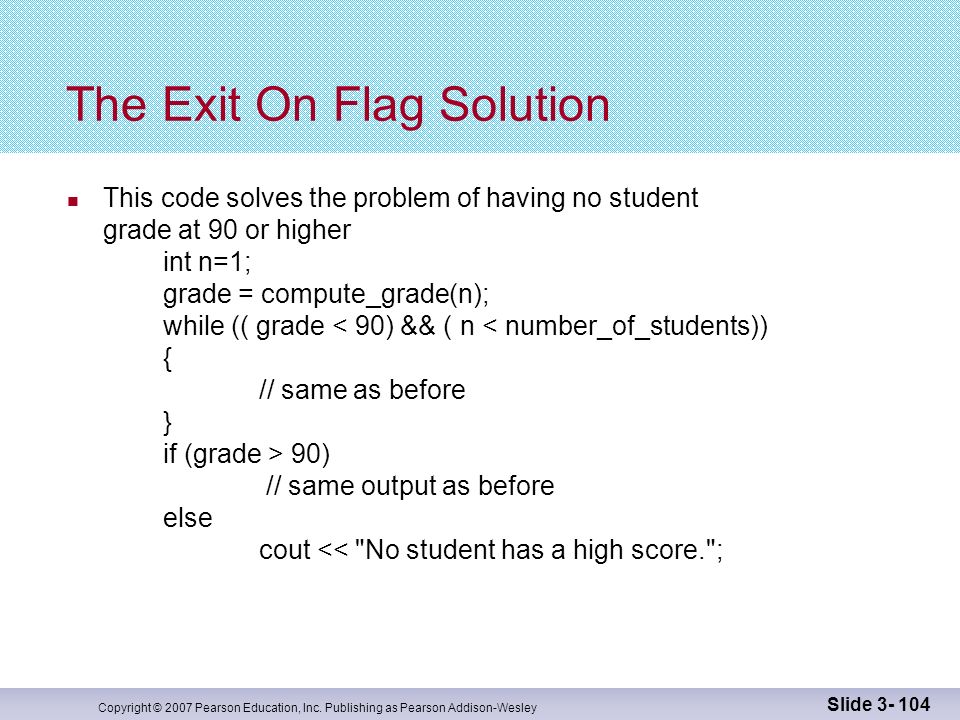 The Exit On Flag Solution

This code solves the problem of having no student grade at 90 or higher

int n=1;
grade = compute_grade(n);
while (( grade < 90) && ( n < number_of_students))
{
// same as before
}
if (grade > 90)
// same output as before
else
cout << "No student has a high score.";

Copyright © 2007 Pearson Education, Inc. Publishing as Pearson Addison-Wesley

Slide 3- 104